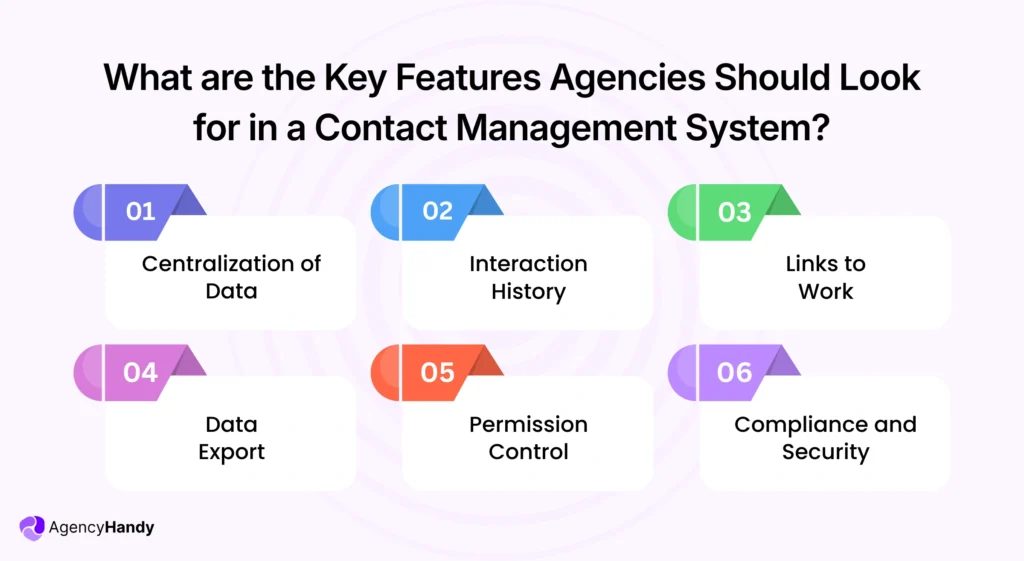 What are the Key Features Agencies Should Look for in a Contact Management System?

01
Centralization of Data

02
Interaction History

03
Links to Work

04
Data Export

05
Permission Control

06
Compliance and Security

AgencyHandy